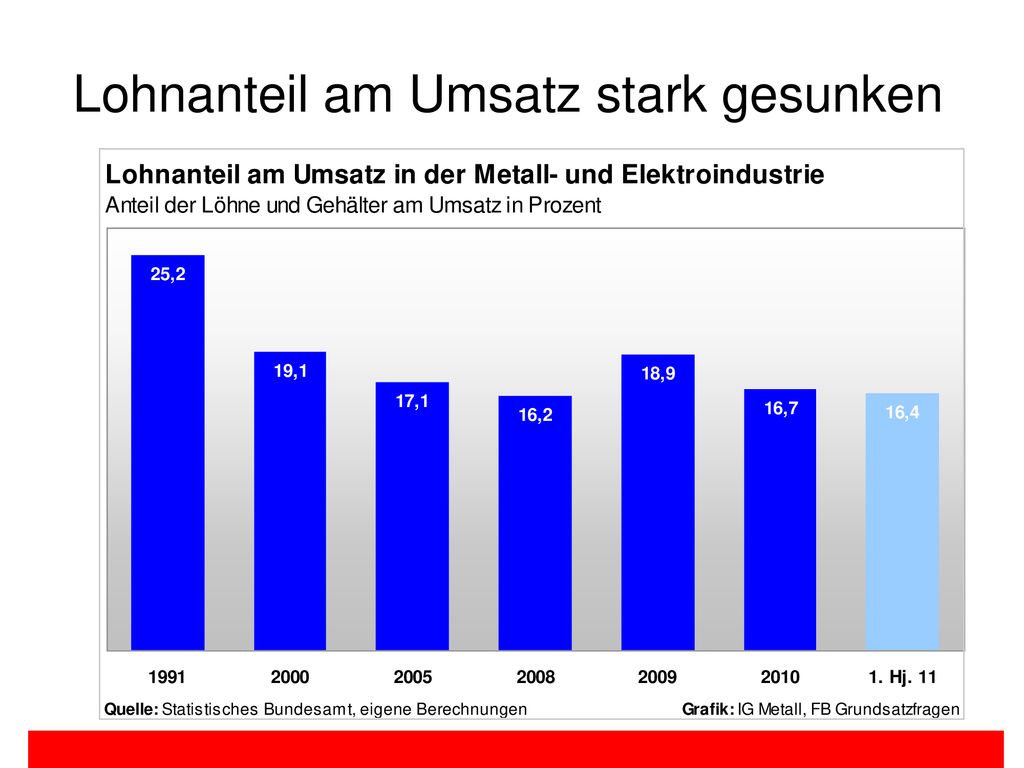 Lohnanteil am Umsatz stark gesunken

Lohnanteil am Umsatz in der Metall- und Elektroindustrie
Anteil der Löhne und Gehälter am Umsatz in Prozent

25,2
19,1
17,1
16,2
18,9
16,7
16,4

1991 2000 2005 2008 2009 2010 1. Hj. 11

Quelle: Statistisches Bundesamt, eigene Berechnungen
Grafik: IG Metall, FB Grundsatzfragen